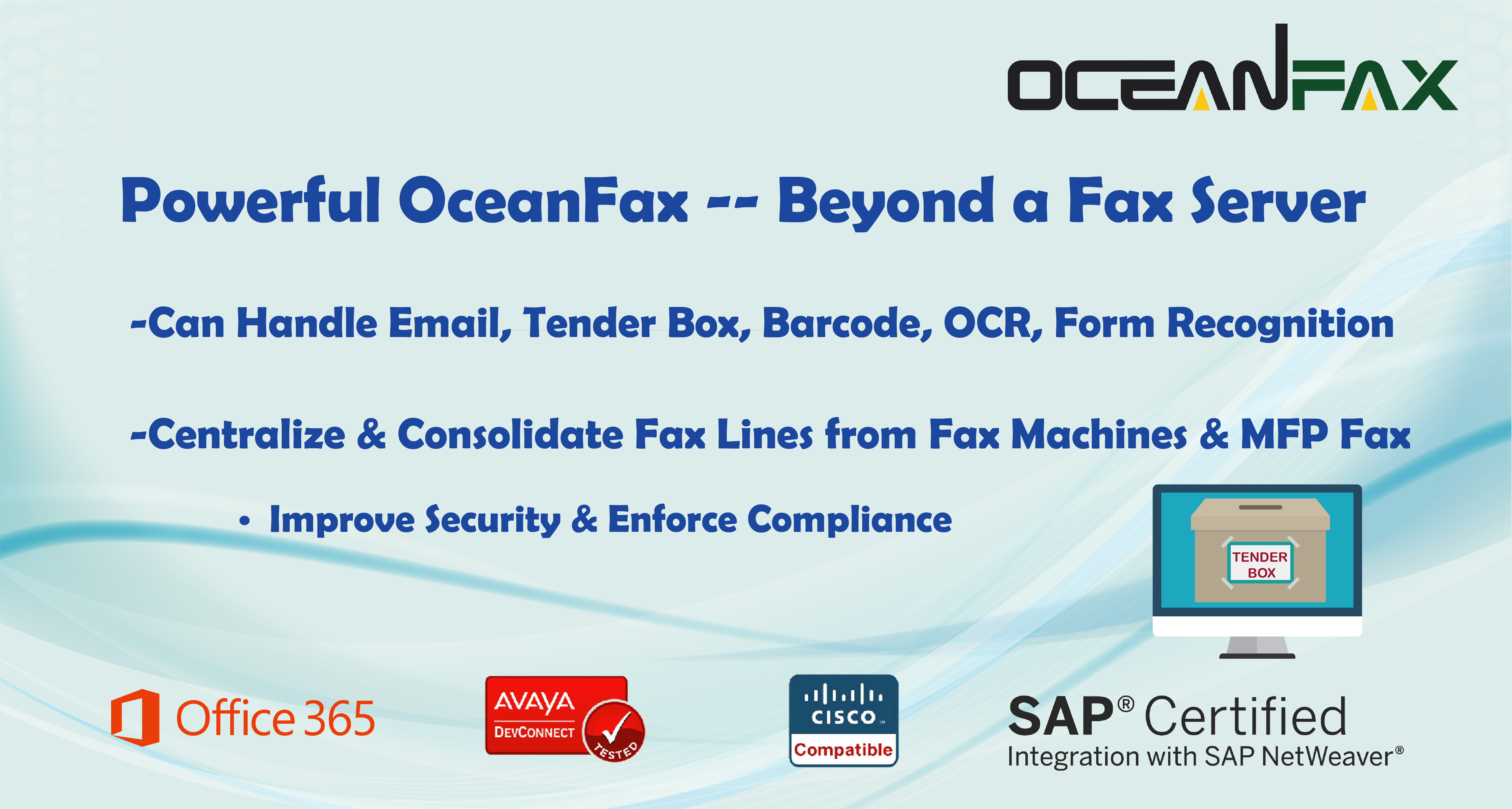 OCEANFAX

Powerful OceanFax -- Beyond a Fax Server

-Can Handle Email, Tender Box, Barcode, OCR, Form Recognition

-Centralize & Consolidate Fax Lines from Fax Machines & MFP Fax

• Improve Security & Enforce Compliance

TENDER BOX

Office 365

AVAYA DEVCONNECT TESTED

CISCO Compatible

SAP® Certified
Integration with SAP NetWeaver®